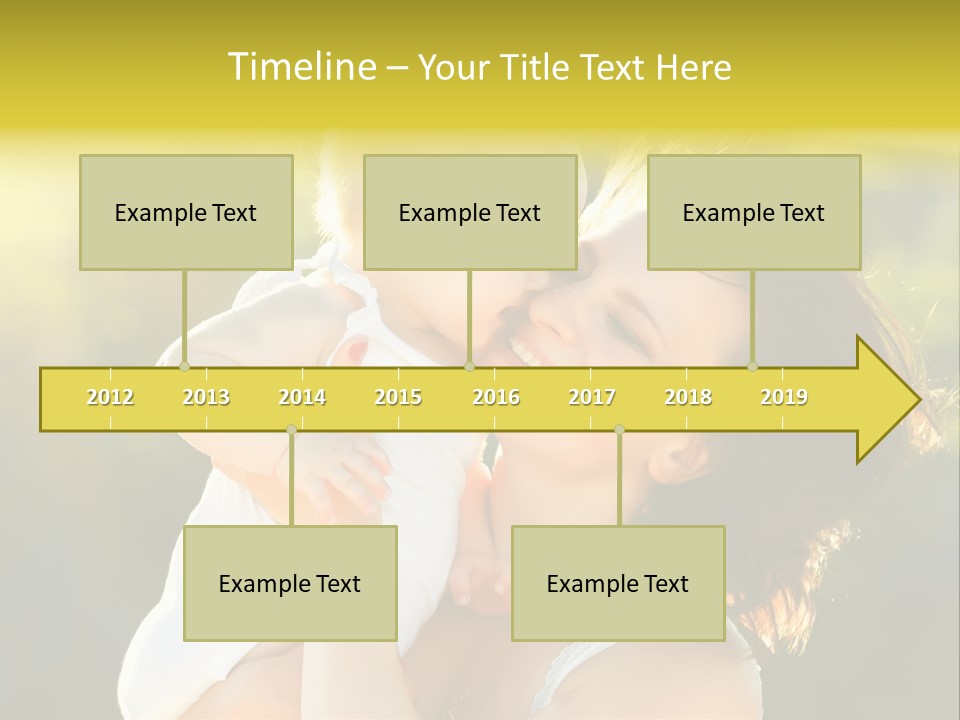 Timeline – Your Title Text Here

Example Text

Example Text

Example Text

2012 2013 2014 2015 2016 2017 2018 2019

Example Text

Example Text